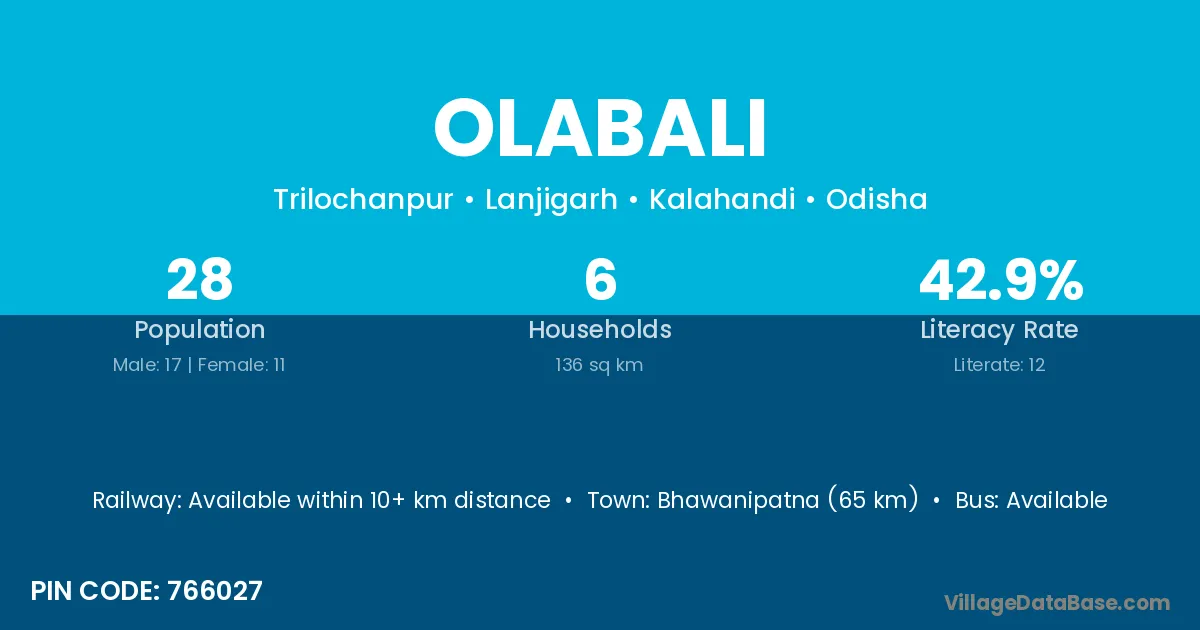 OLABALI

Trilochanpur • Lanjigarh • Kalahandi • Odisha

28
Population
Male: 17 | Female: 11

6
Households
136 sq km

42.9%
Literacy Rate
Literate: 12

Railway: Available within 10+ km distance • Town: Bhawanipatna (65 km) • Bus: Available

PIN CODE: 766027

VillageDataBase.com